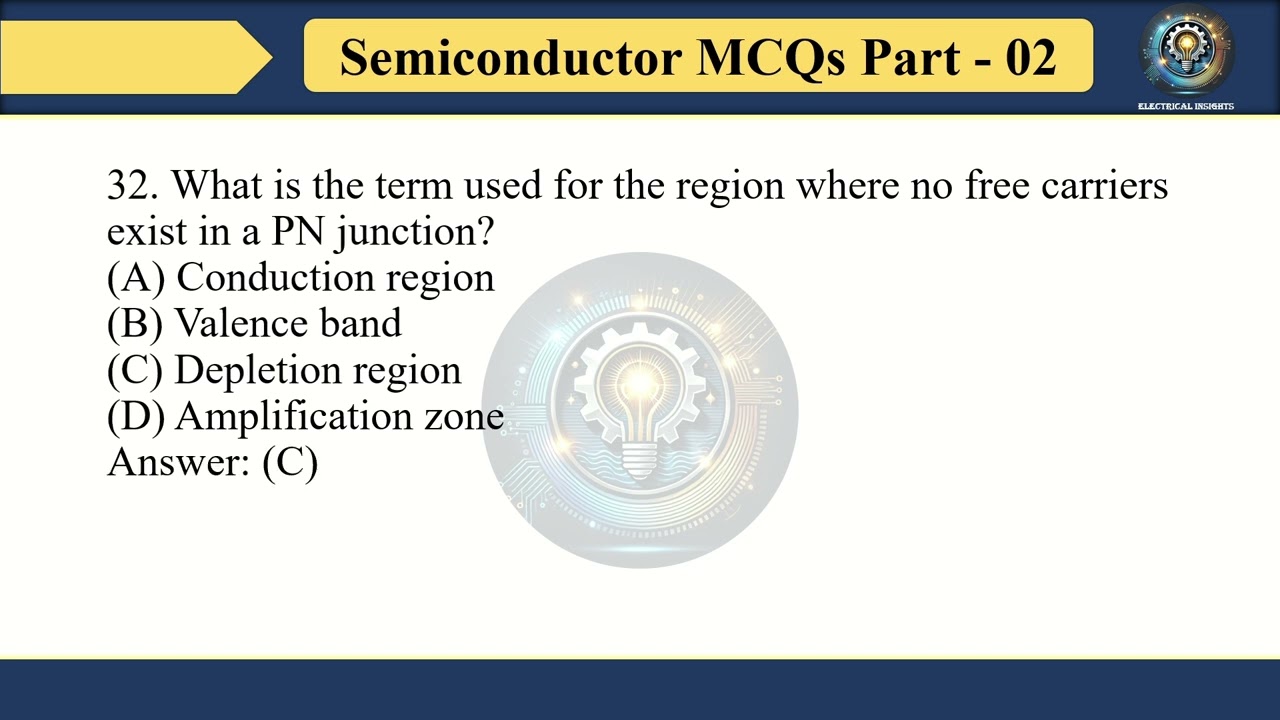 Semiconductor MCQs Part - 02

ELECTRICAL INSIGHTS

32. What is the term used for the region where no free carriers exist in a PN junction?
(A) Conduction region
(B) Valence band
(C) Depletion region
(D) Amplification zone
Answer: (C)